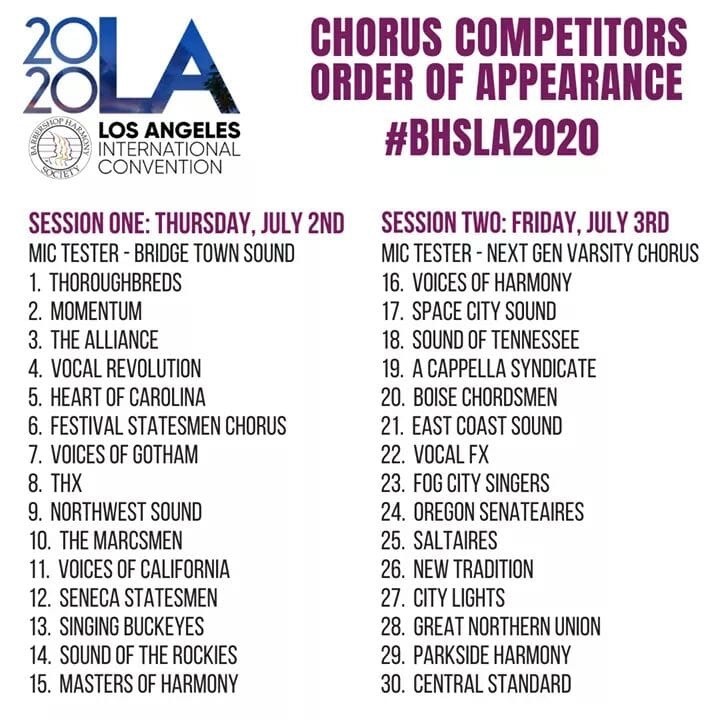 2020 LA
BARBERSHOP HARMONY SOCIETY
LOS ANGELES INTERNATIONAL CONVENTION

CHORUS COMPETITORS ORDER OF APPEARANCE #BHSLA2020

SESSION ONE: THURSDAY, JULY 2ND
MIC TESTER - BRIDGE TOWN SOUND
1. THOROUGHBREDS
2. MOMENTUM
3. THE ALLIANCE
4. VOCAL REVOLUTION
5. HEART OF CAROLINA
6. FESTIVAL STATESMEN CHORUS
7. VOICES OF GOTHAM
8. THX
9. NORTHWEST SOUND
10. THE MARCSMEN
11. VOICES OF CALIFORNIA
12. SENECA STATESMEN
13. SINGING BUCKEYES
14. SOUND OF THE ROCKIES
15. MASTERS OF HARMONY

SESSION TWO: FRIDAY, JULY 3RD
MIC TESTER - NEXT GEN VARSITY CHORUS
16. VOICES OF HARMONY
17. SPACE CITY SOUND
18. SOUND OF TENNESSEE
19. A CAPPELLA SYNDICATE
20. BOISE CHORDSMEN
21. EAST COAST SOUND
22. VOCAL FX
23. FOG CITY SINGERS
24. OREGON SENATEAIRES
25. SALTAIRES
26. NEW TRADITION
27. CITY LIGHTS
28. GREAT NORTHERN UNION
29. PARKSIDE HARMONY
30. CENTRAL STANDARD